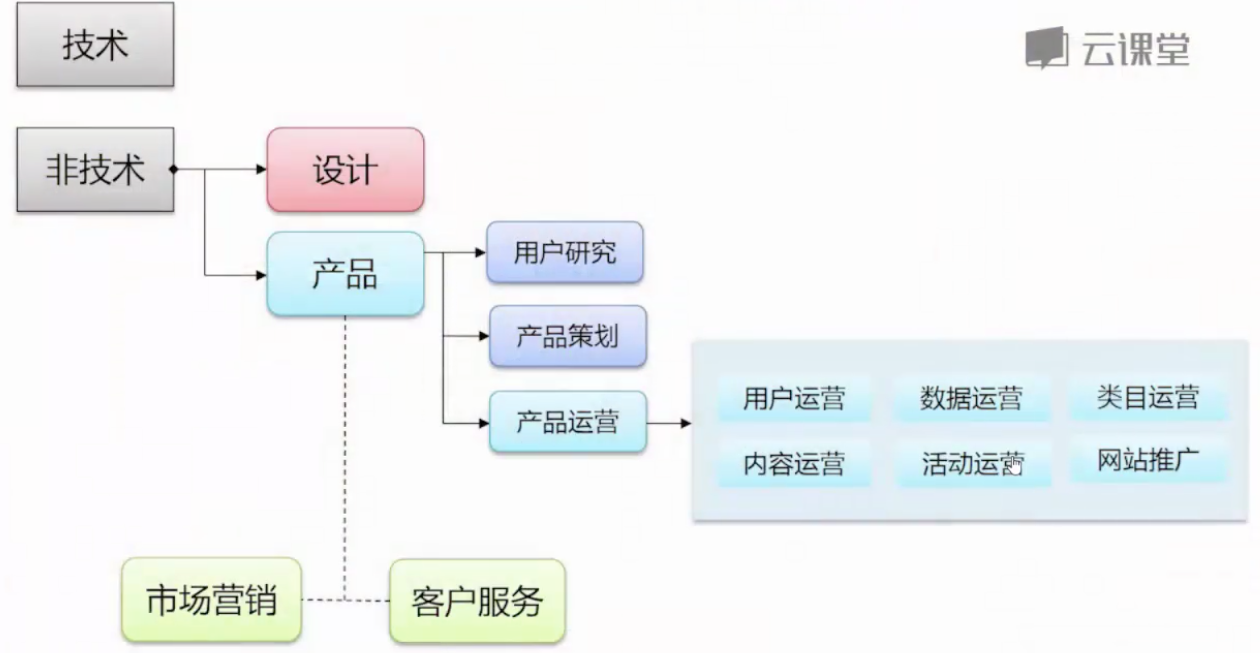 技术

云课堂

非技术

设计

产品

用户研究

产品策划

产品运营

用户运营
数据运营
类目运营
内容运营
活动运营
网站推广

市场营销

客户服务